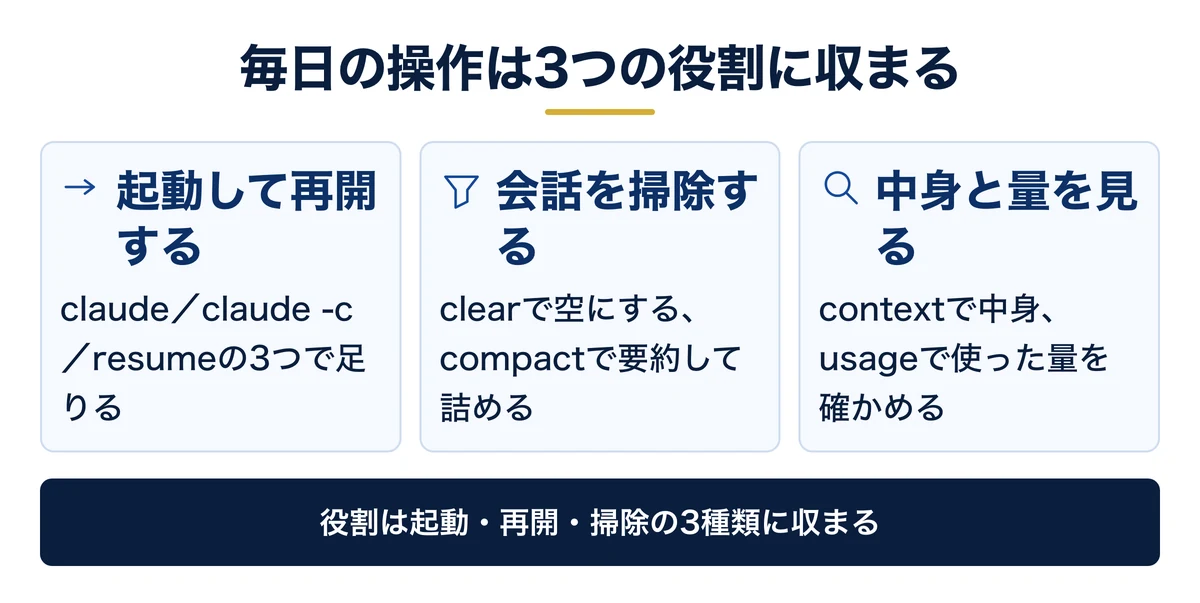 毎日の操作は3つの役割に収まる

→ 起動して再開する

claude／claude -c／resumeの3つで足りる

会話を掃除する

clearで空にする、compactで要約して詰める

中身と量を見る

contextで中身、usageで使った量を確かめる

役割は起動・再開・掃除の3種類に収まる